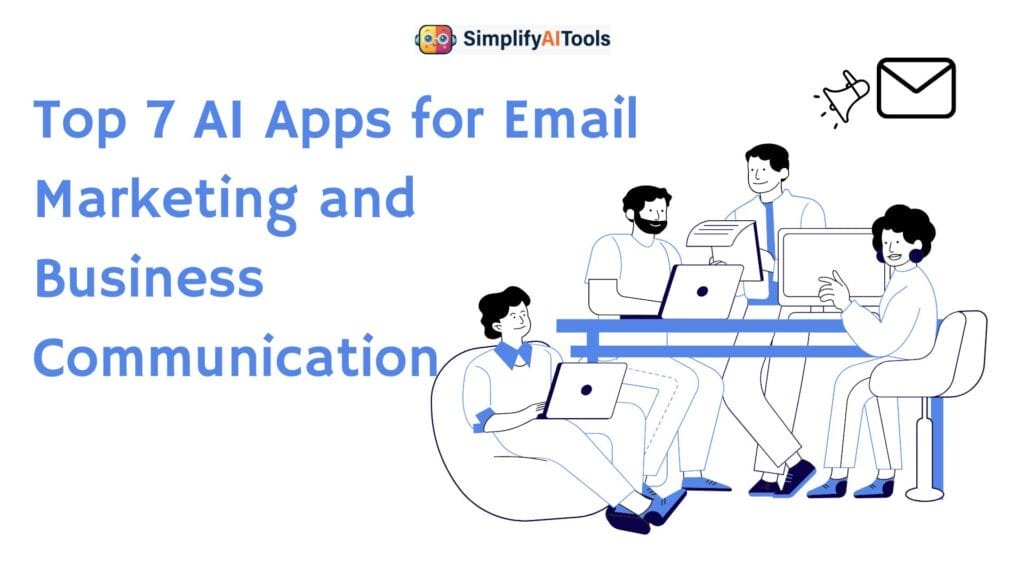 SimplifyAITools

Top 7 AI Apps for Email Marketing and Business Communication